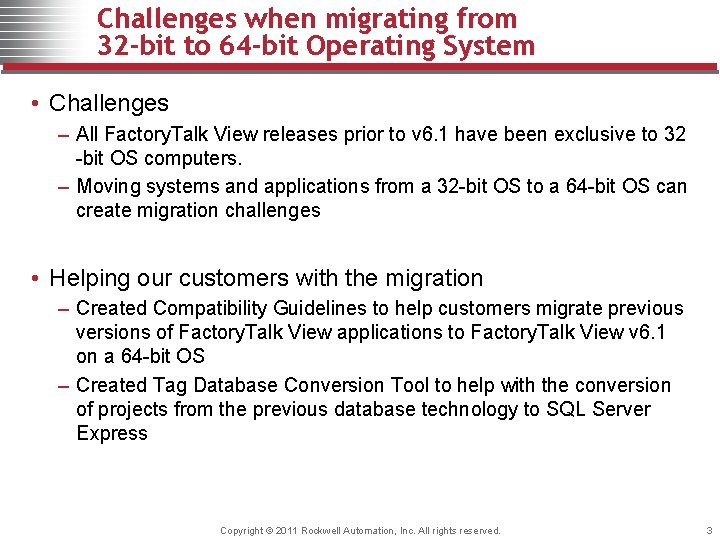 Challenges when migrating from 32-bit to 64-bit Operating System

• Challenges
– All FactoryTalk View releases prior to v6.1 have been exclusive to 32 -bit OS computers.
– Moving systems and applications from a 32-bit OS to a 64-bit OS can create migration challenges

• Helping our customers with the migration
– Created Compatibility Guidelines to help customers migrate previous versions of FactoryTalk View applications to FactoryTalk View v6.1 on a 64-bit OS
– Created Tag Database Conversion Tool to help with the conversion of projects from the previous database technology to SQL Server Express

Copyright © 2011 Rockwell Automation, Inc. All rights reserved.

3